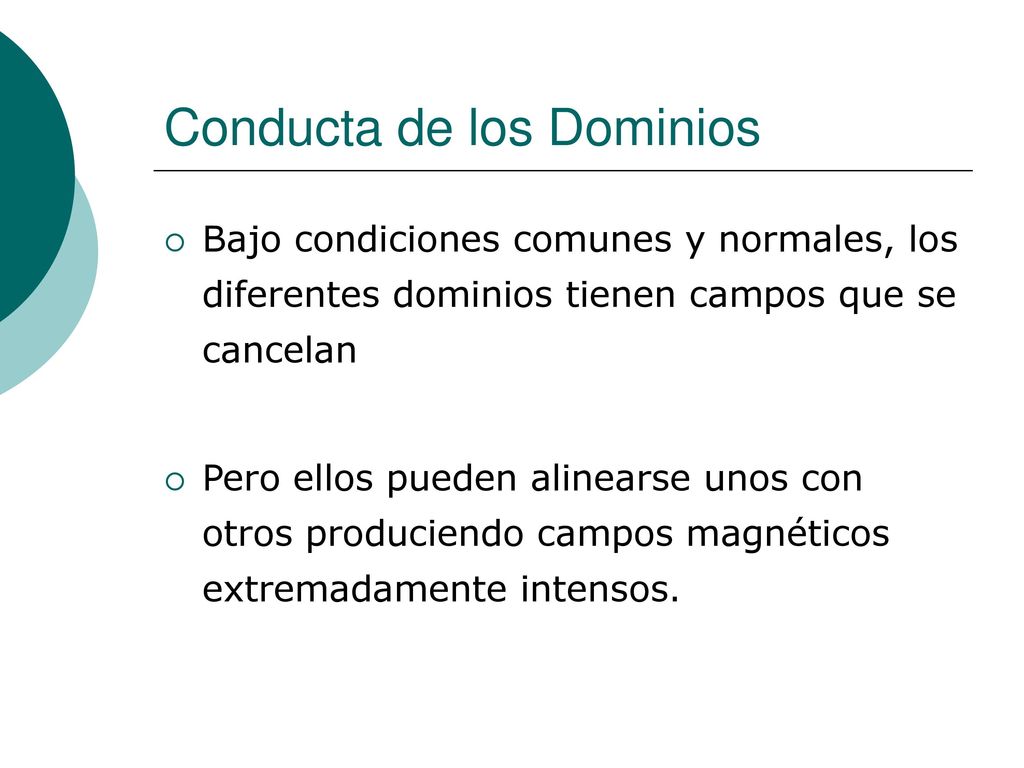 Conducta de los Dominios

Bajo condiciones comunes y normales, los diferentes dominios tienen campos que se cancelan

Pero ellos pueden alinearse unos con otros produciendo campos magnéticos extremadamente intensos.